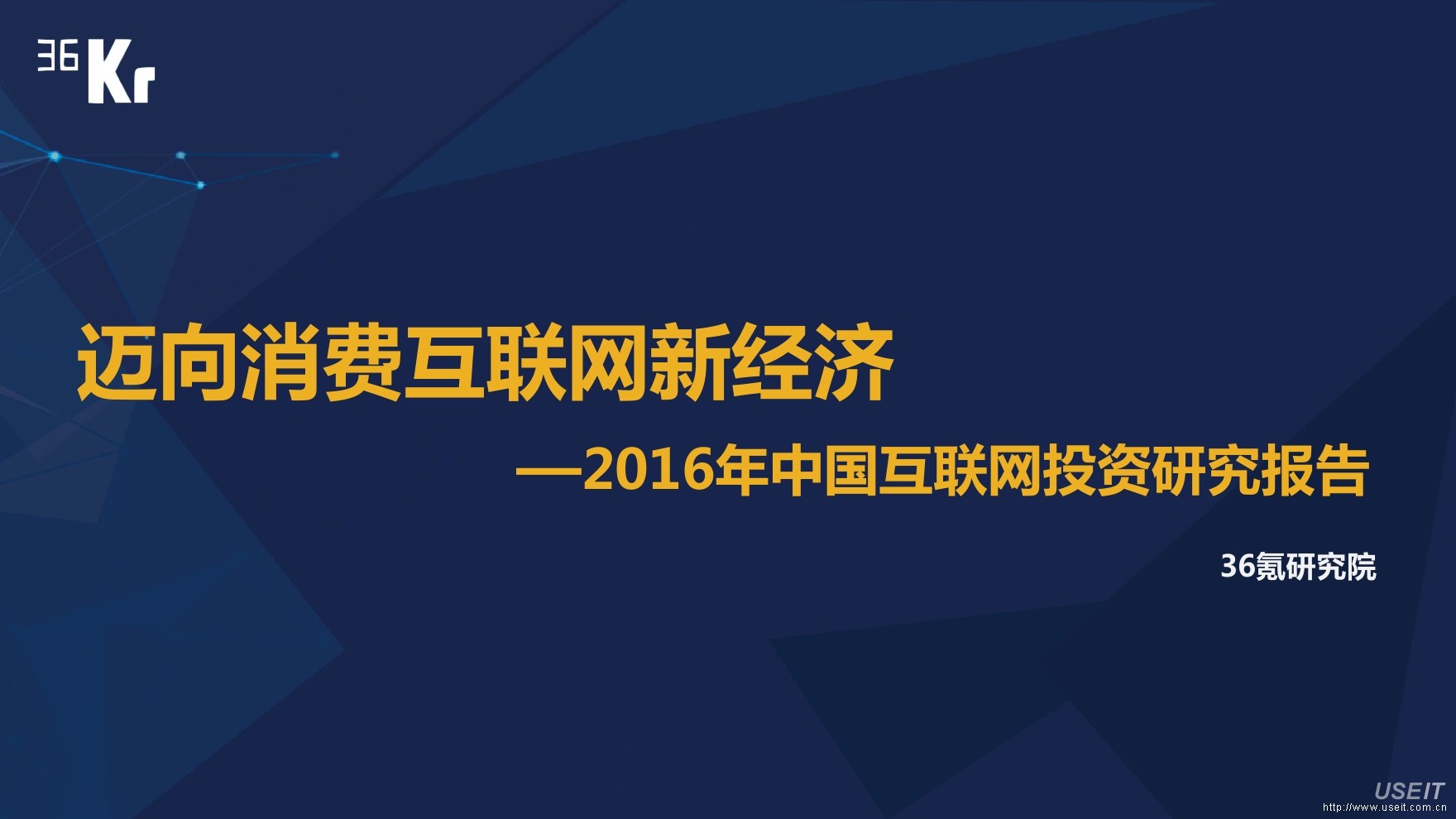 36Kr

迈向消费互联网新经济

—2016年中国互联网投资研究报告

36氪研究院

USEIT
http://www.useit.com.cn